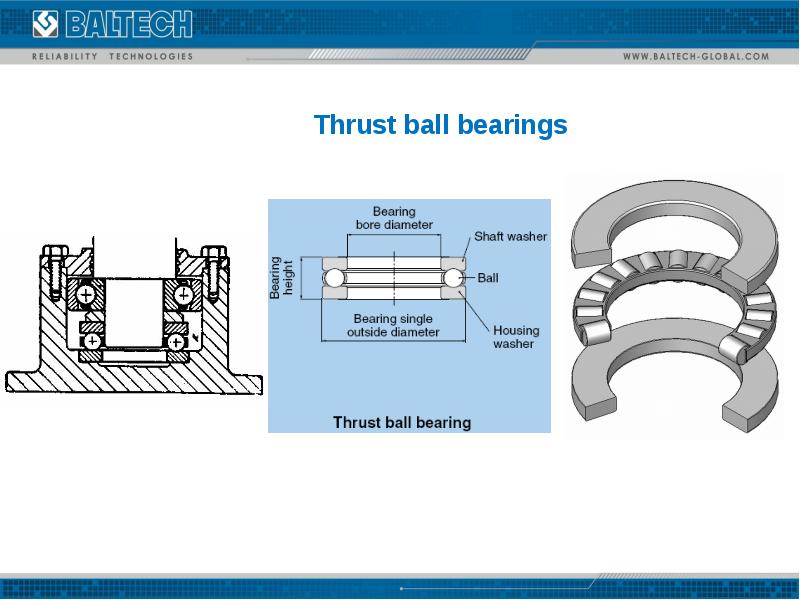 BALTECH
RELIABILITY TECHNOLOGIES
WWW.BALTECH-GLOBAL.COM

Thrust ball bearings

Bearing bore diameter

Shaft washer

Bearing height

Ball

Bearing single outside diameter

Housing washer

Thrust ball bearing